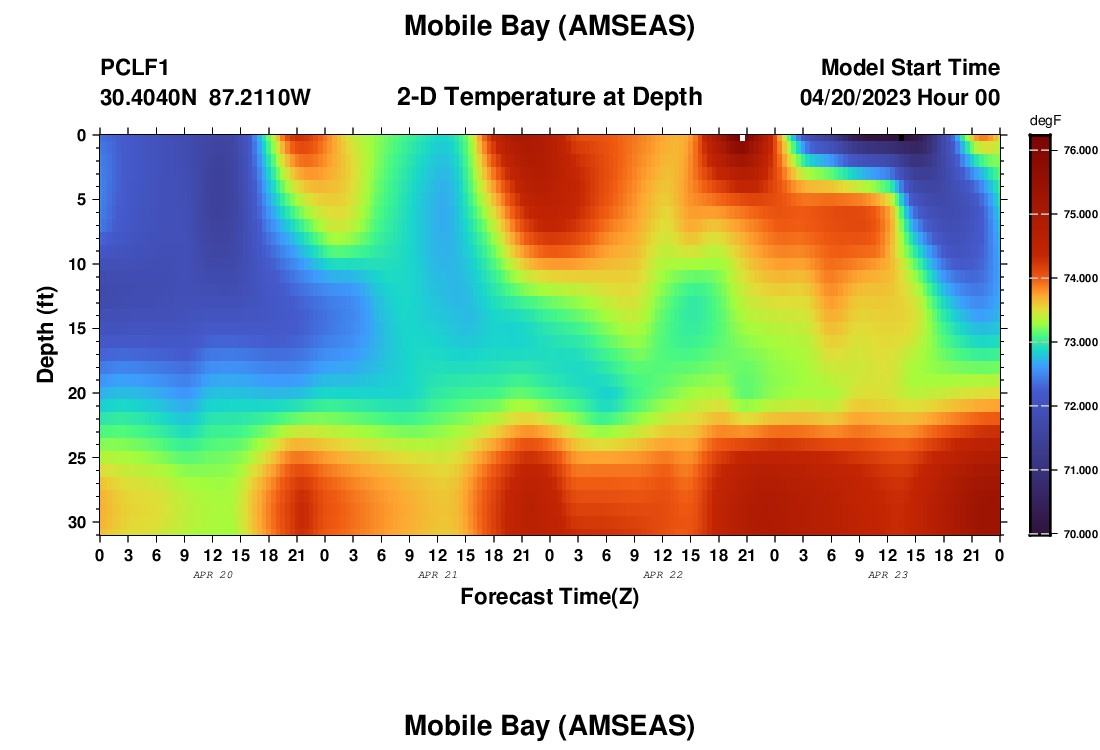 Mobile Bay (AMSEAS)

PCLF1
30.4040N 87.2110W

2-D Temperature at Depth

Model Start Time
04/20/2023 Hour 00

degF

76.000
75.000
74.000
73.000
72.000
71.000
70.000

Depth (ft)

0
5
10
15
20
25
30

0 3 6 9 12 15 18 21 0 3 6 9 12 15 18 21 0 3 6 9 12 15 18 21 0 3 6 9 12 15 18 21 0

APR 20
APR 21
APR 22
APR 23

Forecast Time(Z)

Mobile Bay (AMSEAS)